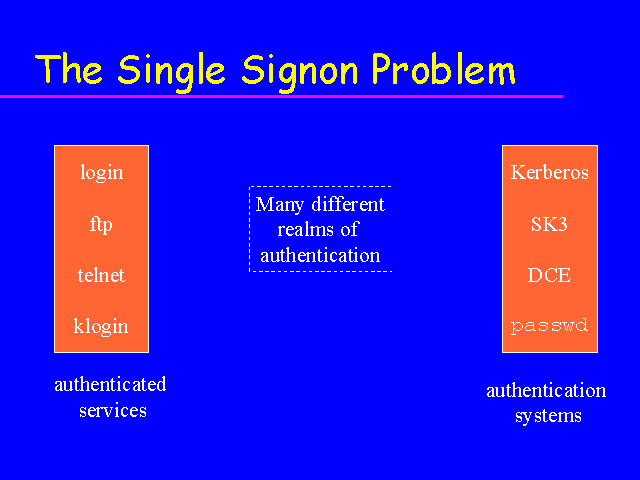 The Single Signon Problem

login

ftp

telnet

klogin

authenticated services

Many different realms of authentication

Kerberos

SK3

DCE

passwd

authentication systems